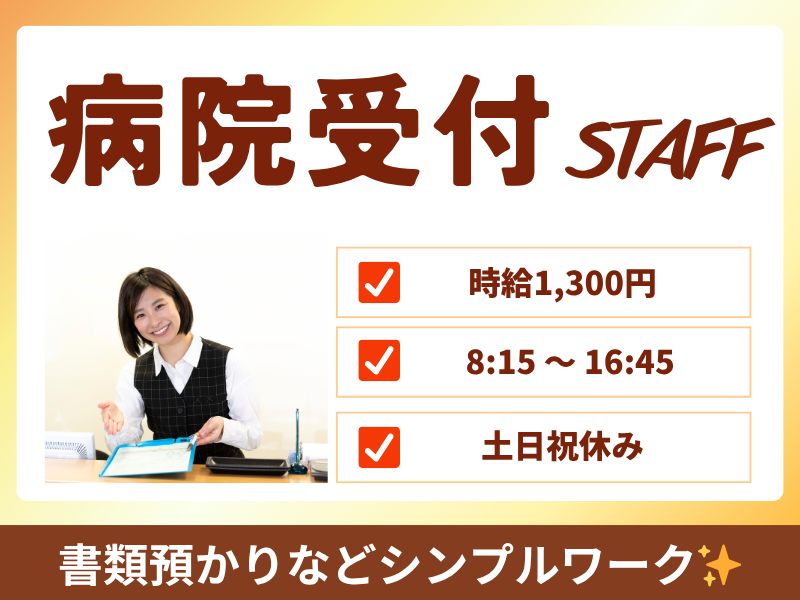 病院受付 STAFF

時給1,300円

8:15 ～ 16:45

土日祝休み

書類預かりなどシンプルワーク✨